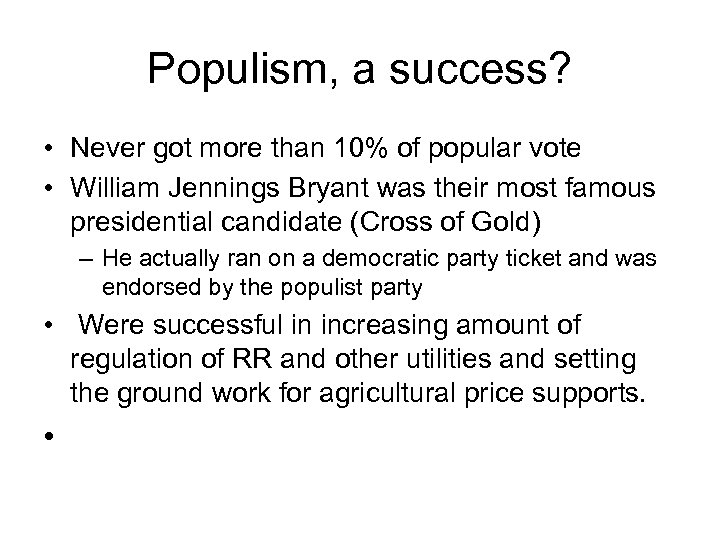 Populism, a success?

• Never got more than 10% of popular vote
• William Jennings Bryant was their most famous presidential candidate (Cross of Gold)
– He actually ran on a democratic party ticket and was endorsed by the populist party
• Were successful in increasing amount of regulation of RR and other utilities and setting the ground work for agricultural price supports.
•